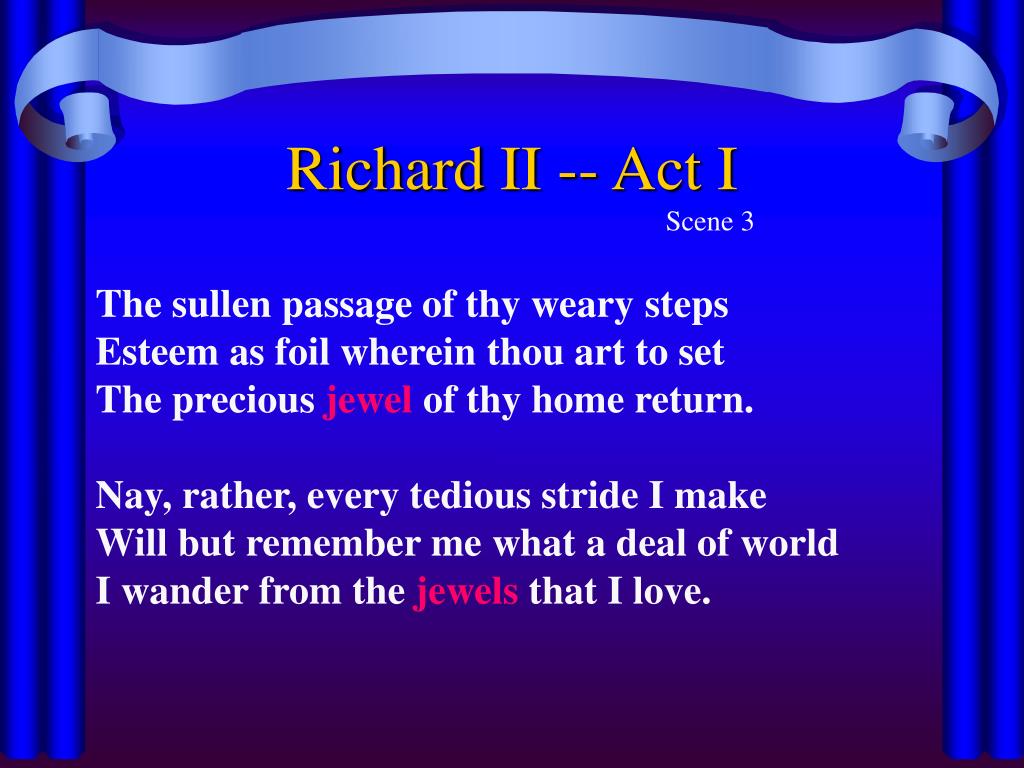 Richard II -- Act I
Scene 3

The sullen passage of thy weary steps
Esteem as foil wherein thou art to set
The precious jewel of thy home return.

Nay, rather, every tedious stride I make
Will but remember me what a deal of world
I wander from the jewels that I love.